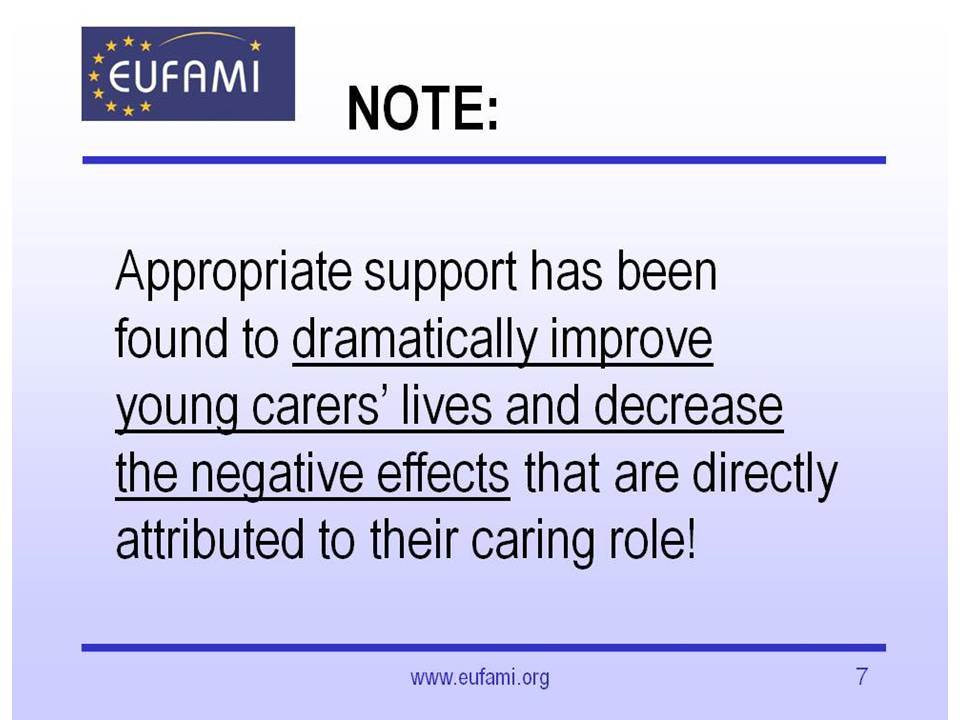 EUFAMI

NOTE:

Appropriate support has been found to dramatically improve young carers' lives and decrease the negative effects that are directly attributed to their caring role!

www.eufami.org

7